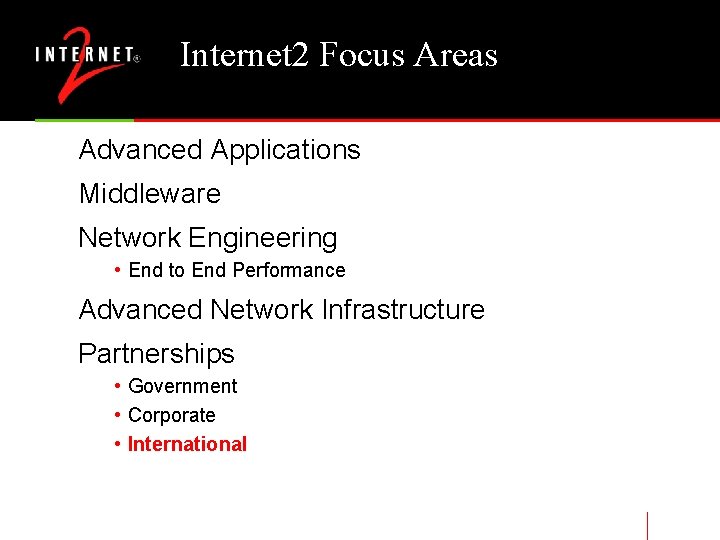 INTERNET® 2

Internet2 Focus Areas

Advanced Applications

Middleware

Network Engineering

• End to End Performance

Advanced Network Infrastructure

Partnerships

• Government
• Corporate
• International